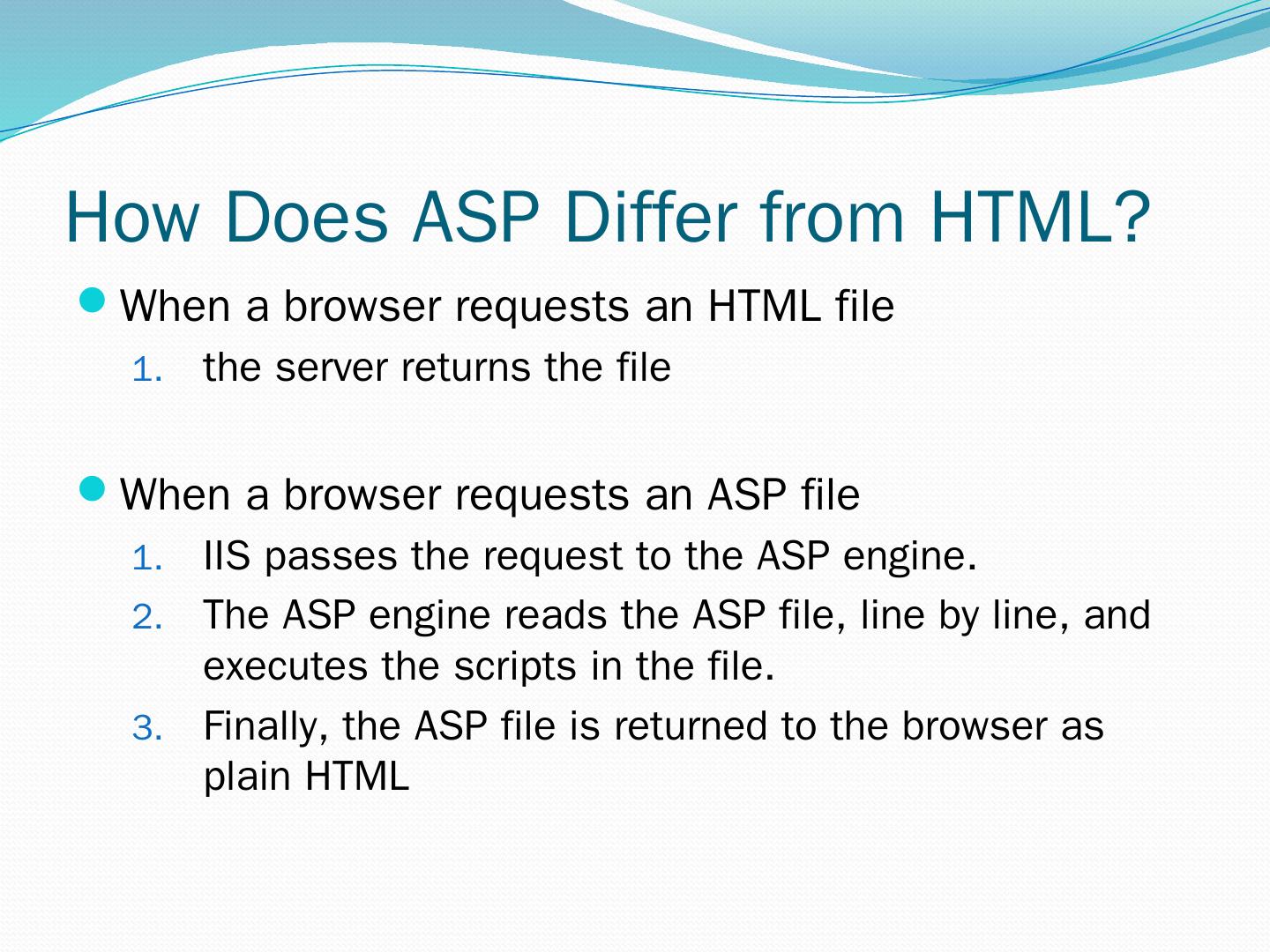 How Does ASP Differ from HTML?

- When a browser requests an HTML file
  1. the server returns the file

- When a browser requests an ASP file
  1. IIS passes the request to the ASP engine.
  2. The ASP engine reads the ASP file, line by line, and executes the scripts in the file.
  3. Finally, the ASP file is returned to the browser as plain HTML